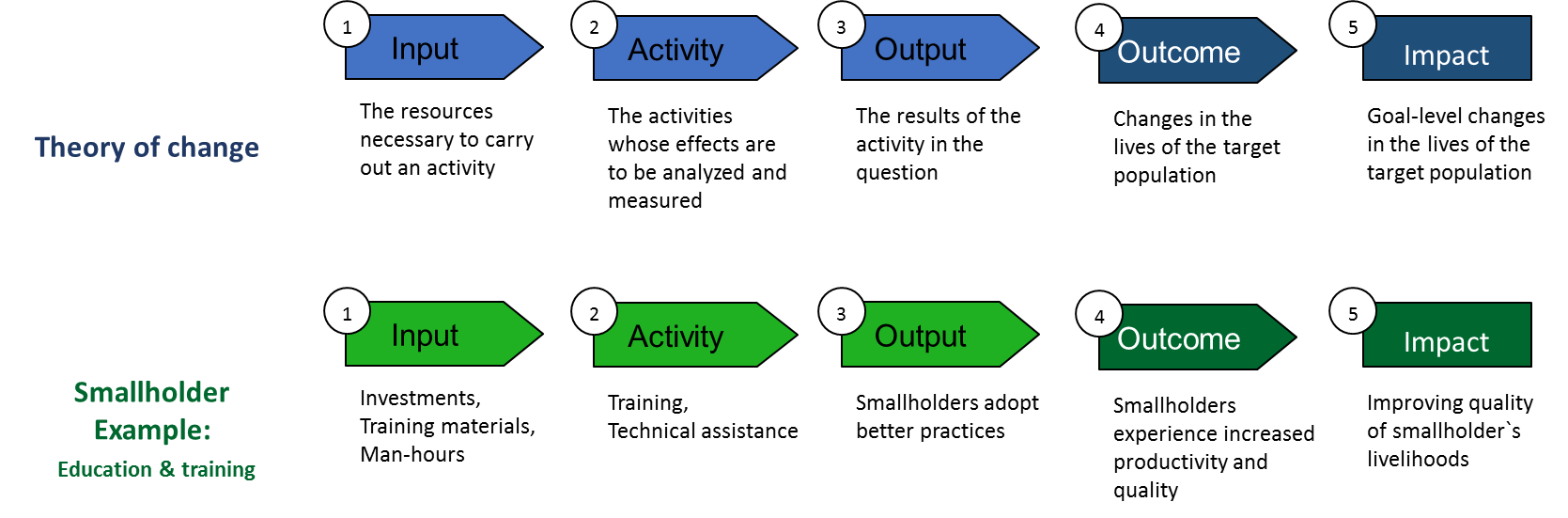 Theory of change

1 Input
The resources necessary to carry out an activity

2 Activity
The activities whose effects are to be analyzed and measured

3 Output
The results of the activity in the question

4 Outcome
Changes in the lives of the target population

5 Impact
Goal-level changes in the lives of the target population

Smallholder Example:
Education & training

1 Input
Investments, Training materials, Man-hours

2 Activity
Training, Technical assistance

3 Output
Smallholders adopt better practices

4 Outcome
Smallholders experience increased productivity and quality

5 Impact
Improving quality of smallholder`s livelihoods